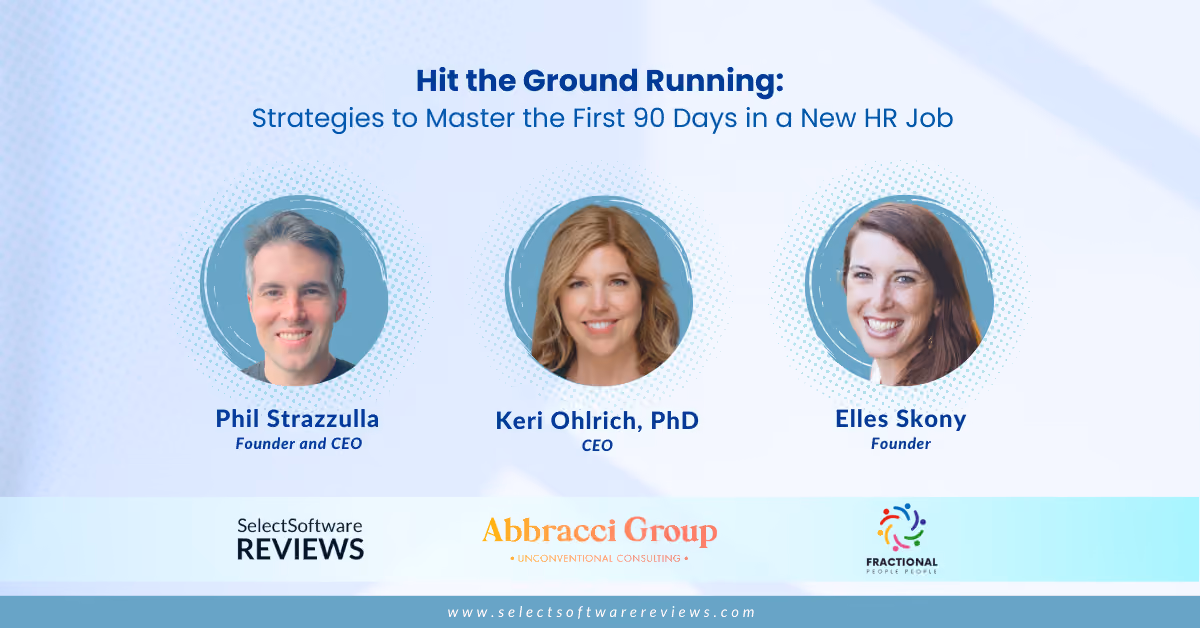 Hit the Ground Running:
Strategies to Master the First 90 Days in a New HR Job

Phil Strazzulla
Founder and CEO

Keri Ohlrich, PhD
CEO

Elles Skony
Founder

SelectSoftware
REVIEWS

Abbracci Group
• UNCONVENTIONAL CONSULTING •

FRACTIONAL
PEOPLE PEOPLE

www.selectsoftwarereviews.com